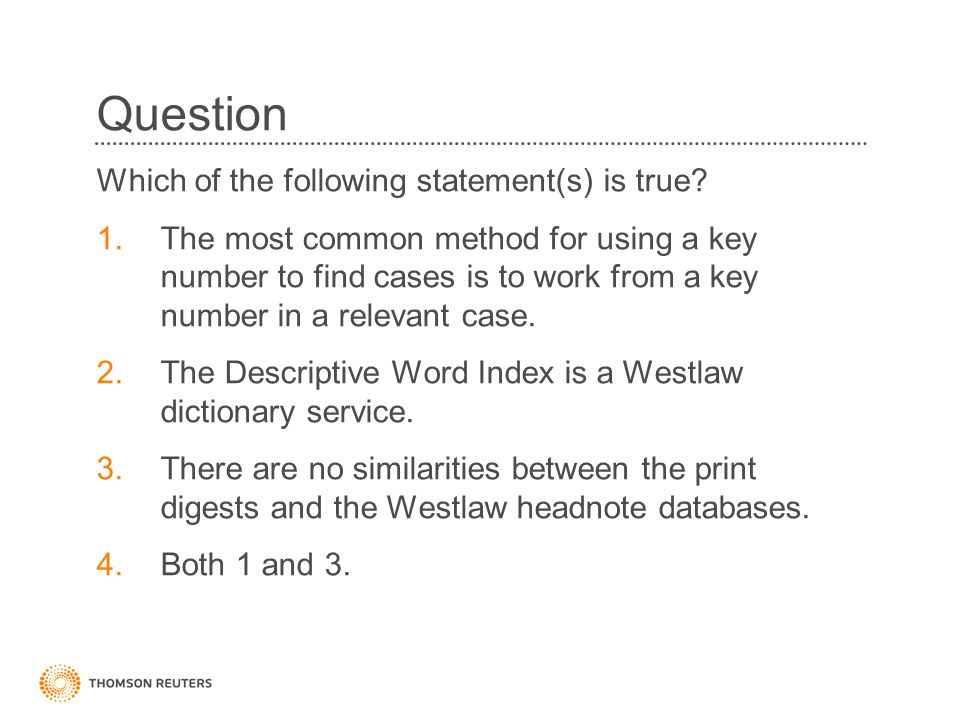 Question

Which of the following statement(s) is true?

1. The most common method for using a key number to find cases is to work from a key number in a relevant case.

2. The Descriptive Word Index is a Westlaw dictionary service.

3. There are no similarities between the print digests and the Westlaw headnote databases.

4. Both 1 and 3.

THOMSON REUTERS